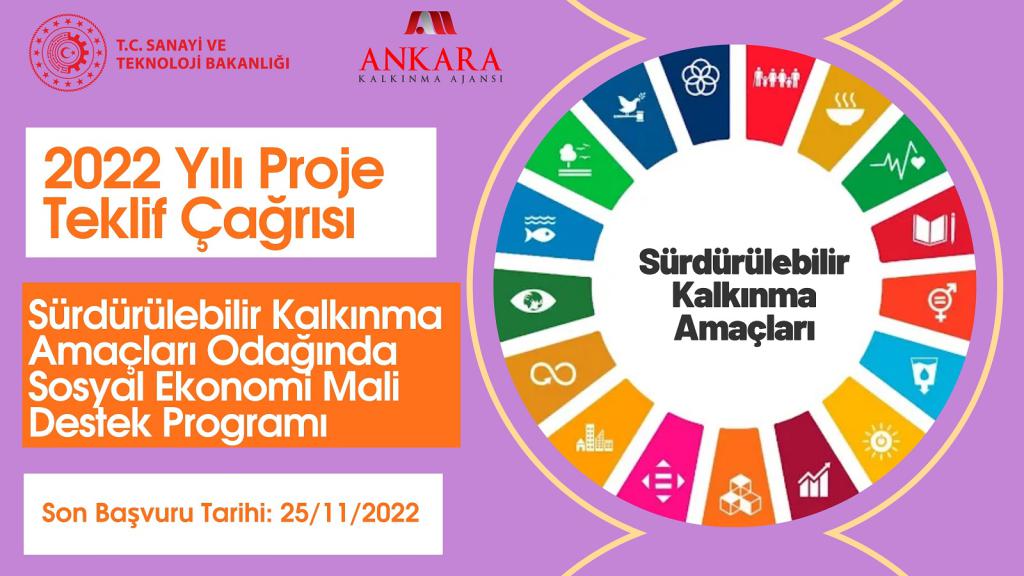 T.C. SANAYİ VE TEKNOLOJİ BAKANLIĞI

ANKARA
KALKINMA AJANSI

2022 Yılı Proje Teklif Çağrısı

Sürdürülebilir Kalkınma Amaçları Odağında Sosyal Ekonomi Mali Destek Programı

Son Başvuru Tarihi: 25/11/2022

Sürdürülebilir Kalkınma Amaçları